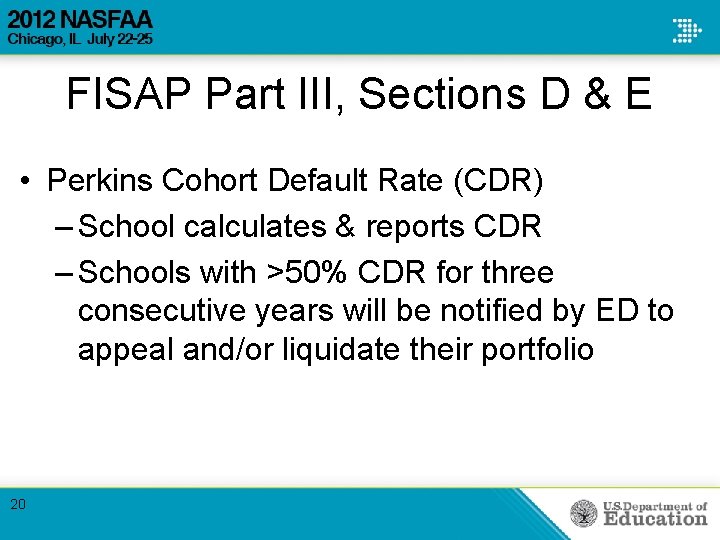 2012 NASFAA
Chicago, IL July 22-25

FISAP Part III, Sections D & E

• Perkins Cohort Default Rate (CDR)
– School calculates & reports CDR
– Schools with >50% CDR for three consecutive years will be notified by ED to appeal and/or liquidate their portfolio

20

U.S. Department of Education